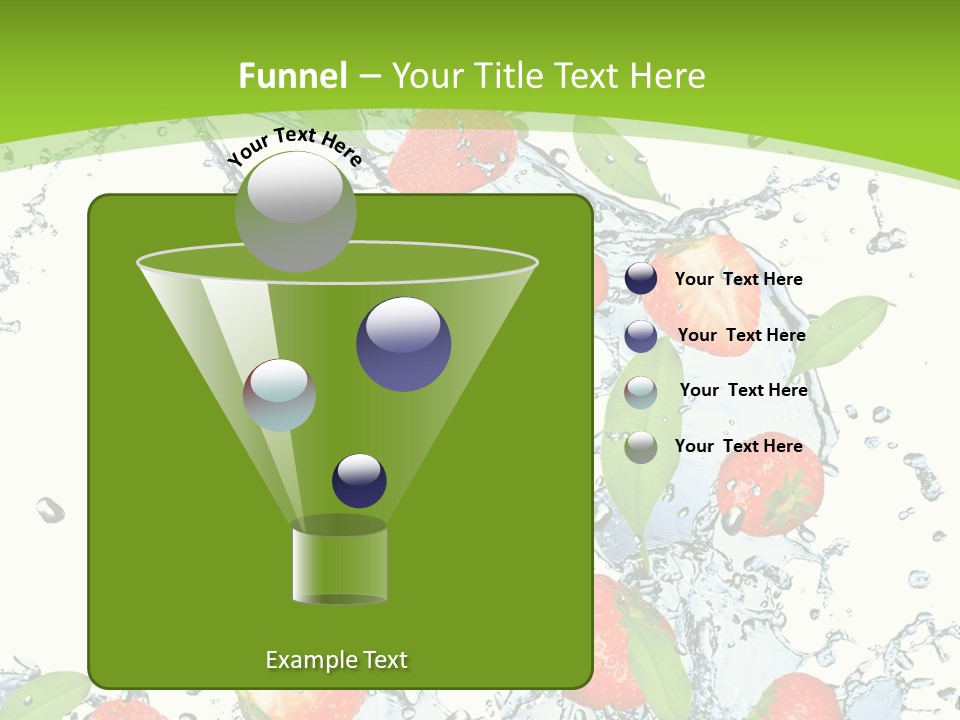 Funnel – Your Title Text Here

Your Text Here

Your Text Here

Your Text Here

Your Text Here

Your Text Here

Example Text